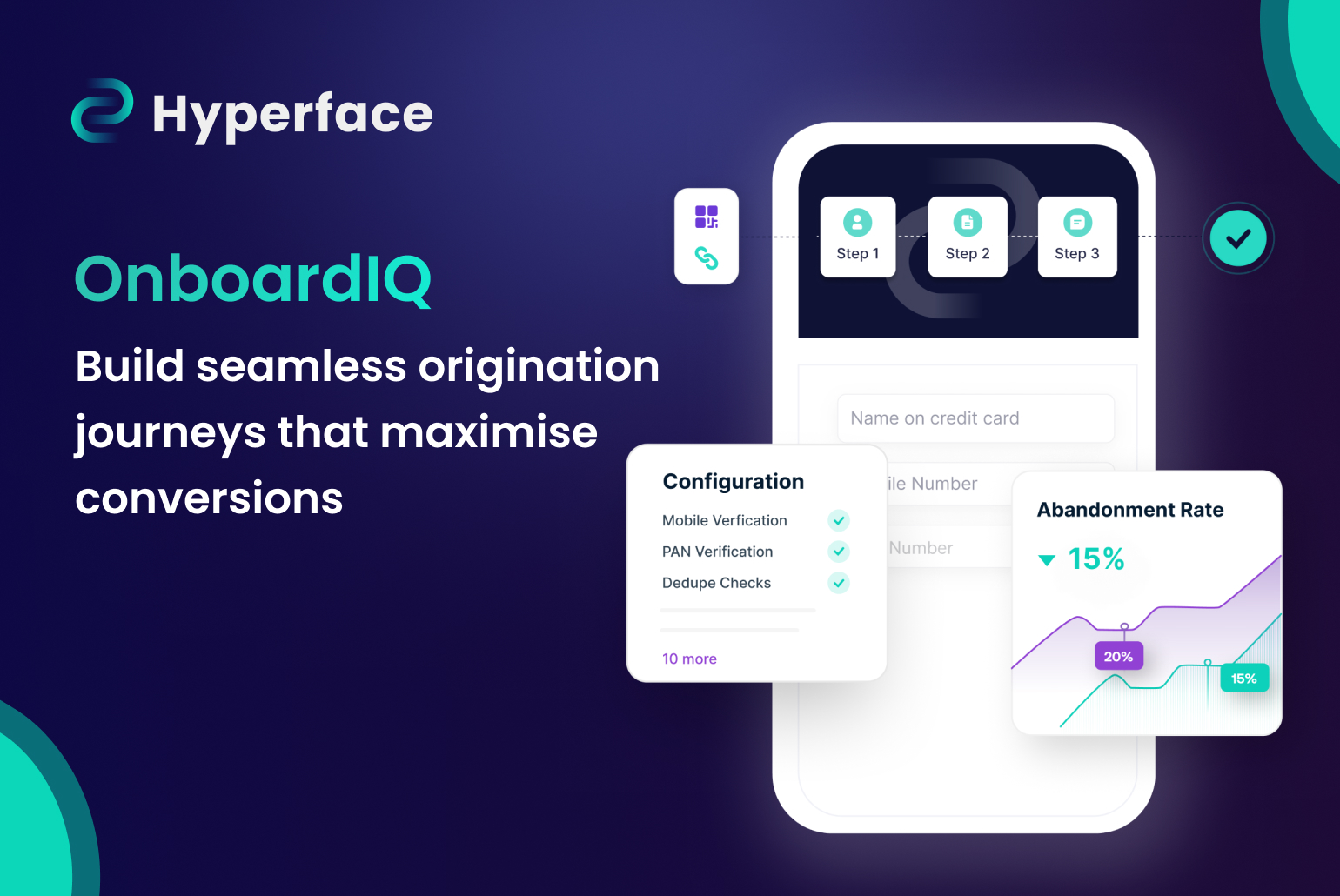 Hyperface

OnboardIQ

Build seamless origination journeys that maximise conversions

Step 1
Step 2
Step 3

Name on credit card
ile Number
Number

Configuration
Mobile Verfication
PAN Verification
Dedupe Checks
10 more

Abandonment Rate
15%
20%
15%